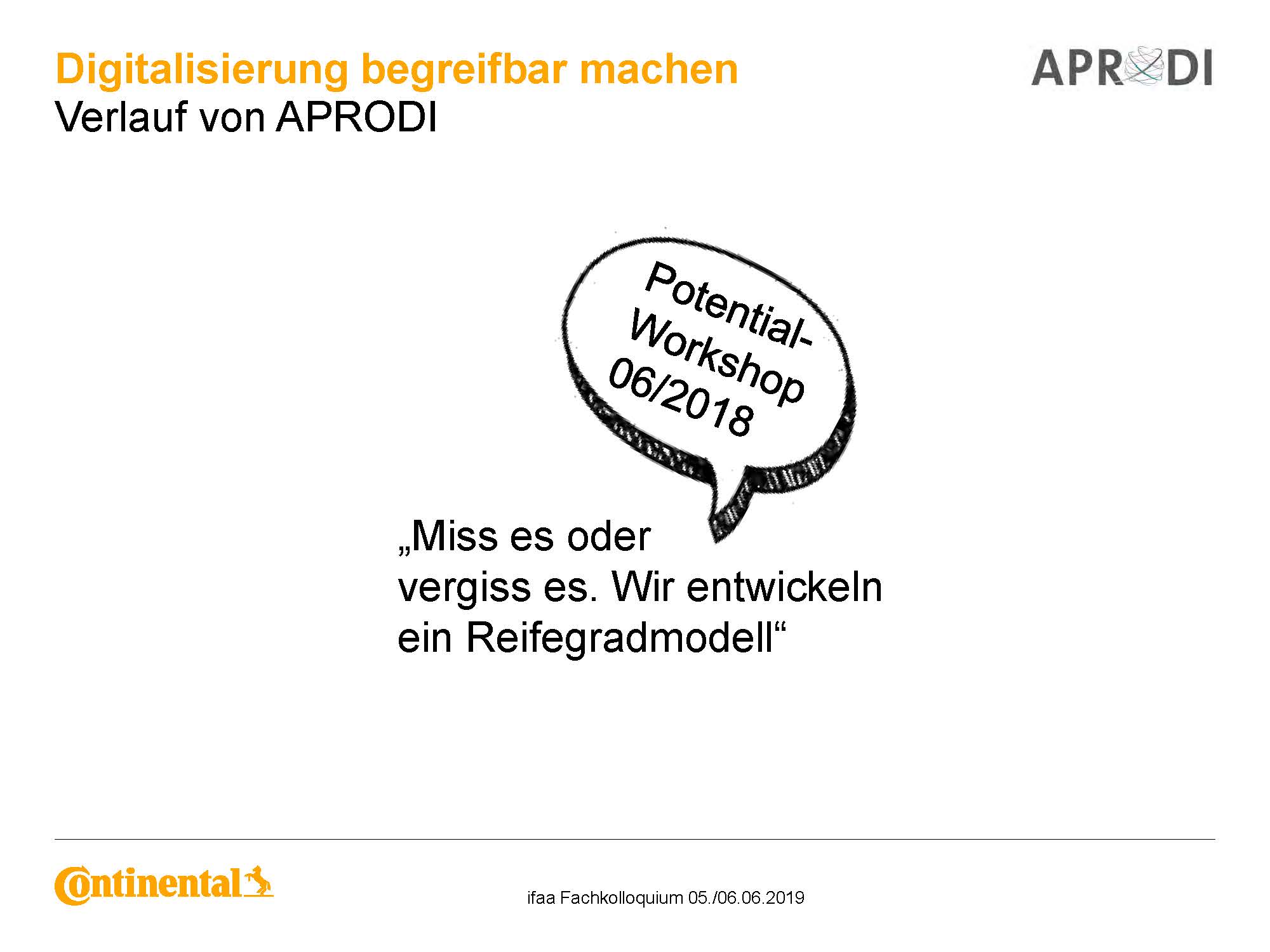 Digitalisierung begreifbar machen
Verlauf von APRODI

APRODI

Potential-Workshop 06/2018

„Miss es oder vergiss es. Wir entwickeln ein Reifegradmodell“

Continental

ifaa Fachkolloquium 05./06.06.2019